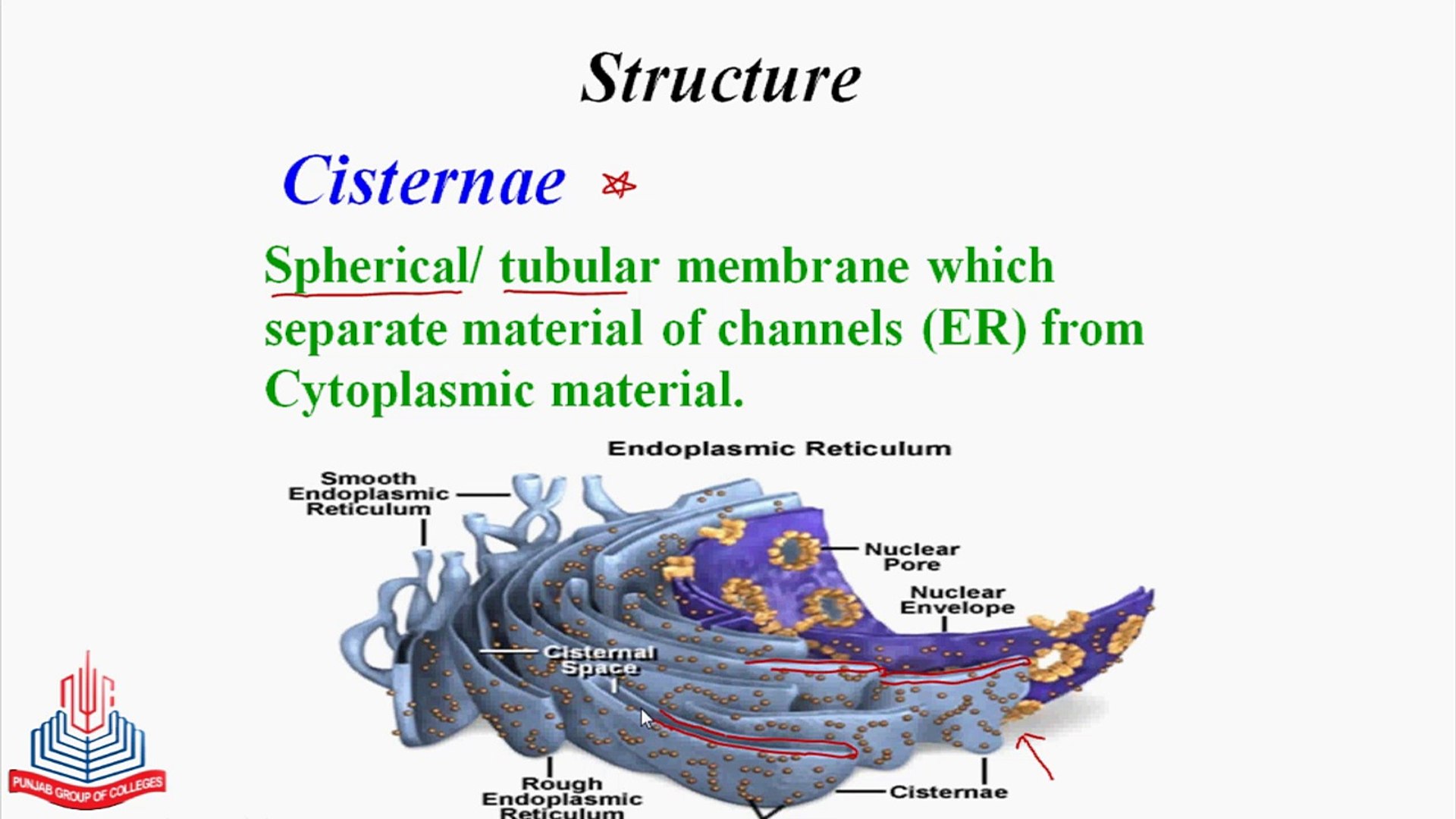 Structure

Cisternae

Spherical/ tubular membrane which separate material of channels (ER) from Cytoplasmic material.

Endoplasmic Reticulum

Smooth Endoplasmic Reticulum

Nuclear Pore

Nuclear Envelope

Cisternal Space

Rough Endoplasmic Reticulum

Cisternae

PUNJAB GROUP OF COLLEGES